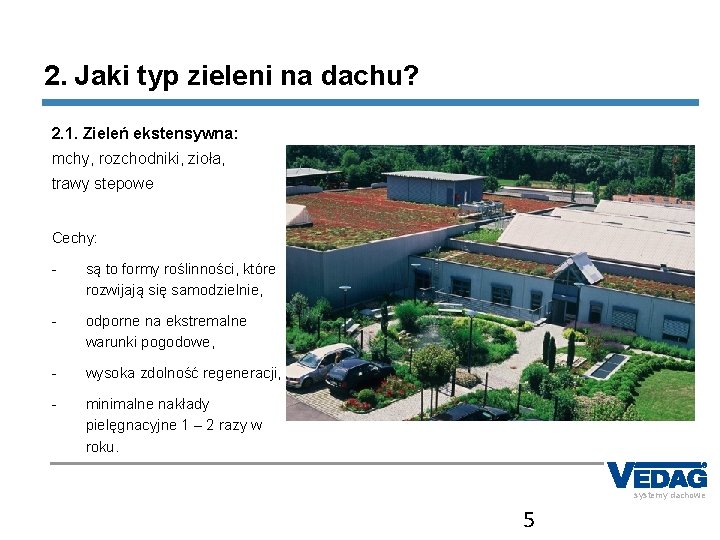 2. Jaki typ zieleni na dachu?

2.1. Zieleń ekstensywna:
mchy, rozchodniki, zioła, trawy stepowe

Cechy:

- są to formy roślinności, które rozwijają się samodzielnie,

- odporne na ekstremalne warunki pogodowe,

- wysoka zdolność regeneracji,

- minimalne nakłady pielęgnacyjne 1 – 2 razy w roku.

VEDAG
systemy dachowe

5